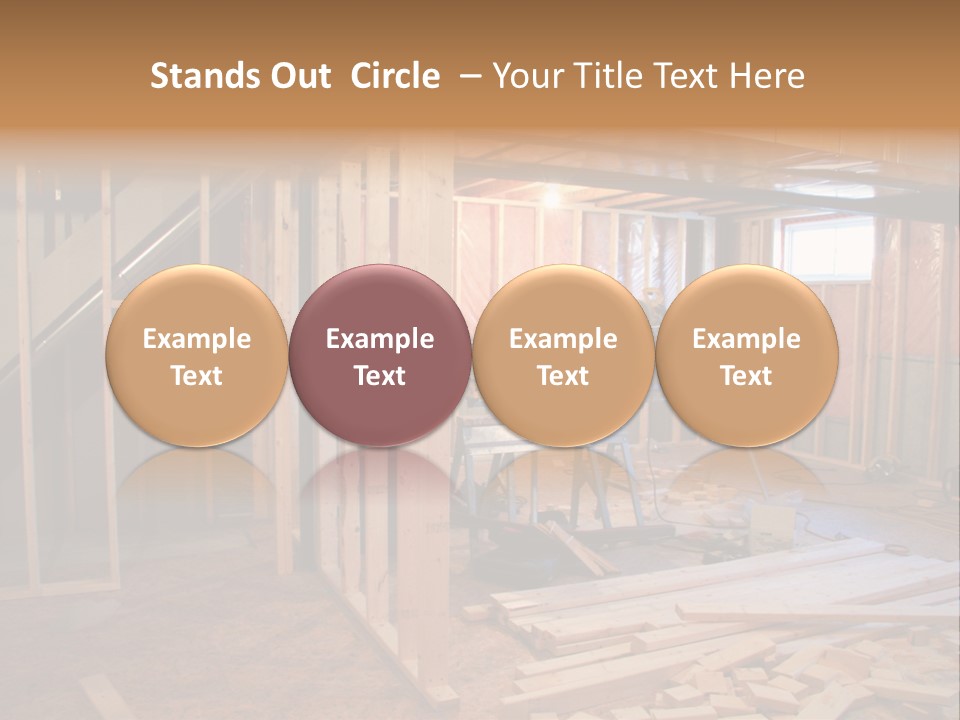 Stands Out Circle – Your Title Text Here

Example Text

Example Text

Example Text

Example Text